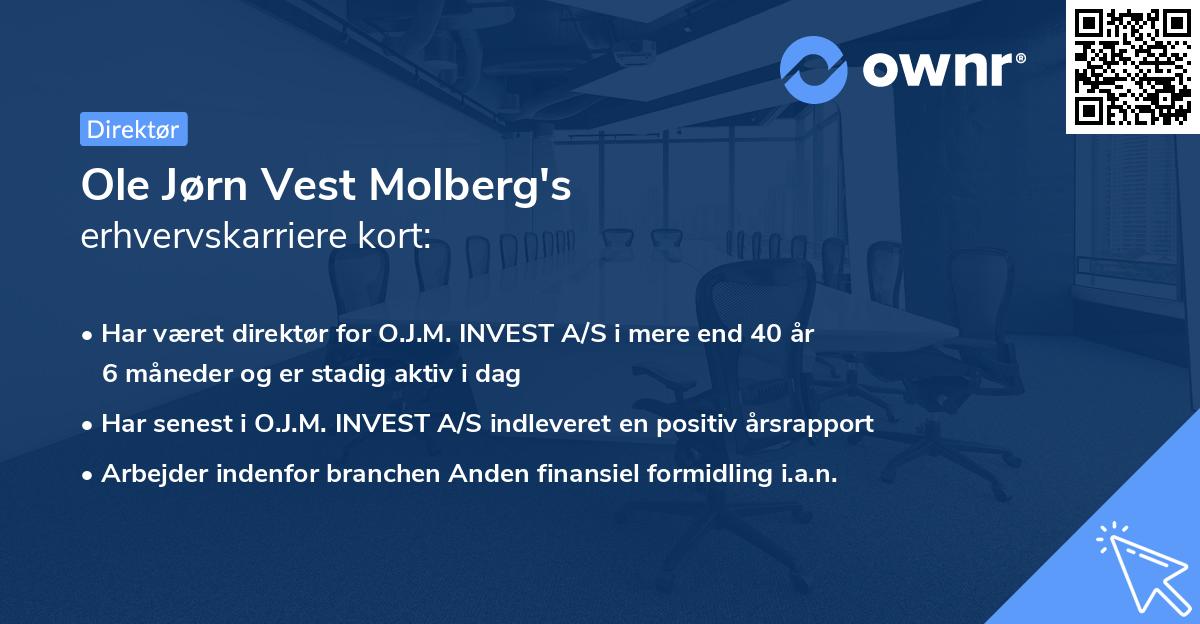 ownr®

Direktør

Ole Jørn Vest Molberg's
erhvervskarriere kort:

• Har været direktør for O.J.M. INVEST A/S i mere end 40 år 6 måneder og er stadig aktiv i dag
• Har senest i O.J.M. INVEST A/S indleveret en positiv årsrapport
• Arbejder indenfor branchen Anden finansiel formidling i.a.n.